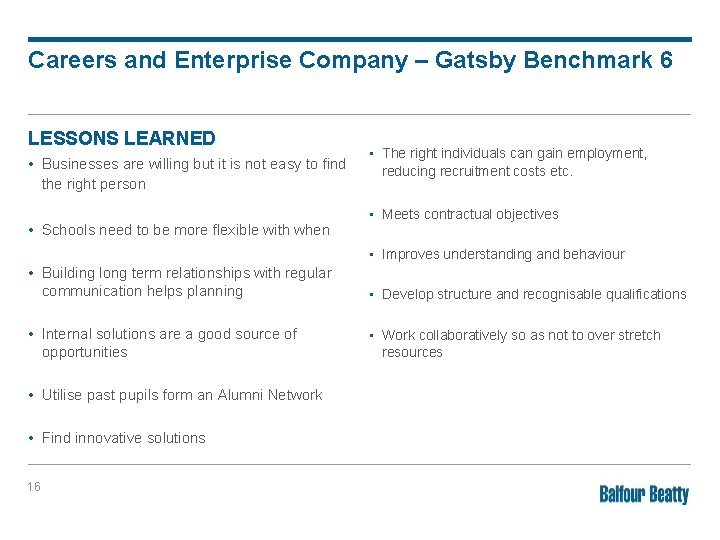 Careers and Enterprise Company – Gatsby Benchmark 6

LESSONS LEARNED

• Businesses are willing but it is not easy to find the right person

• Schools need to be more flexible with when

• Building long term relationships with regular communication helps planning

• Internal solutions are a good source of opportunities

• Utilise past pupils form an Alumni Network

• Find innovative solutions

• The right individuals can gain employment, reducing recruitment costs etc.

• Meets contractual objectives

• Improves understanding and behaviour

• Develop structure and recognisable qualifications

• Work collaboratively so as not to over stretch resources

16

Balfour Beatty